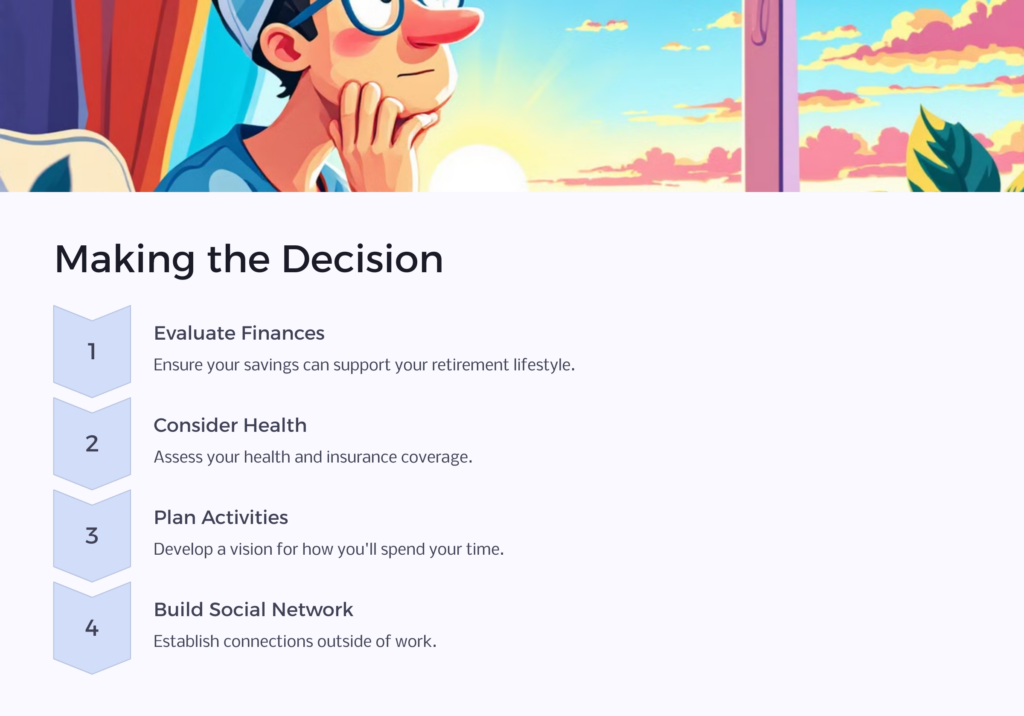 Making the Decision

1

Evaluate Finances

Ensure your savings can support your retirement lifestyle.

2

Consider Health

Assess your health and insurance coverage.

3

Plan Activities

Develop a vision for how you'll spend your time.

4

Build Social Network

Establish connections outside of work.